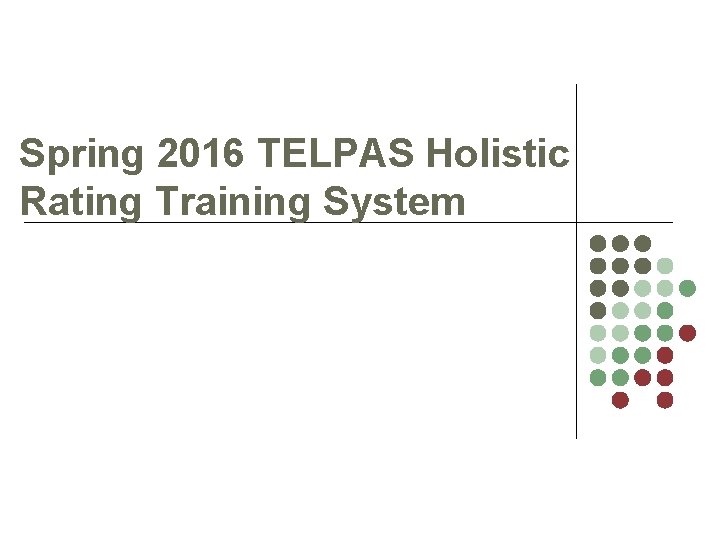 Spring 2016 TELPAS Holistic Rating Training System